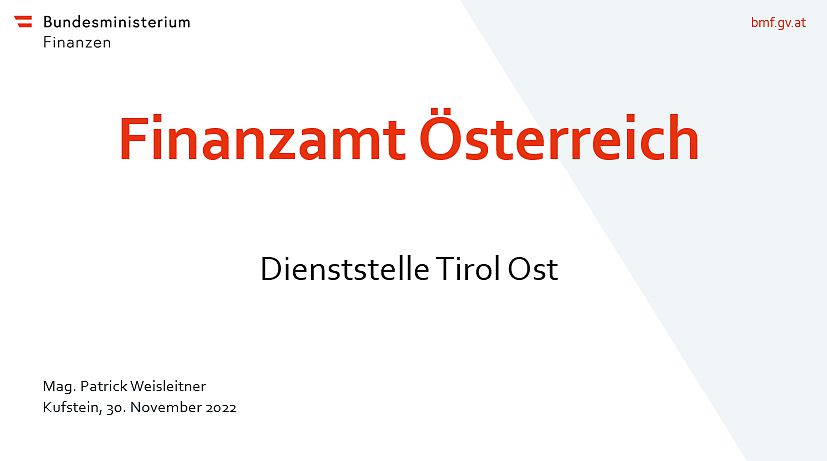 Bundesministerium
Finanzen

bmf.gv.at

Finanzamt Österreich

Dienststelle Tirol Ost

Mag. Patrick Weisleitner
Kufstein, 30. November 2022